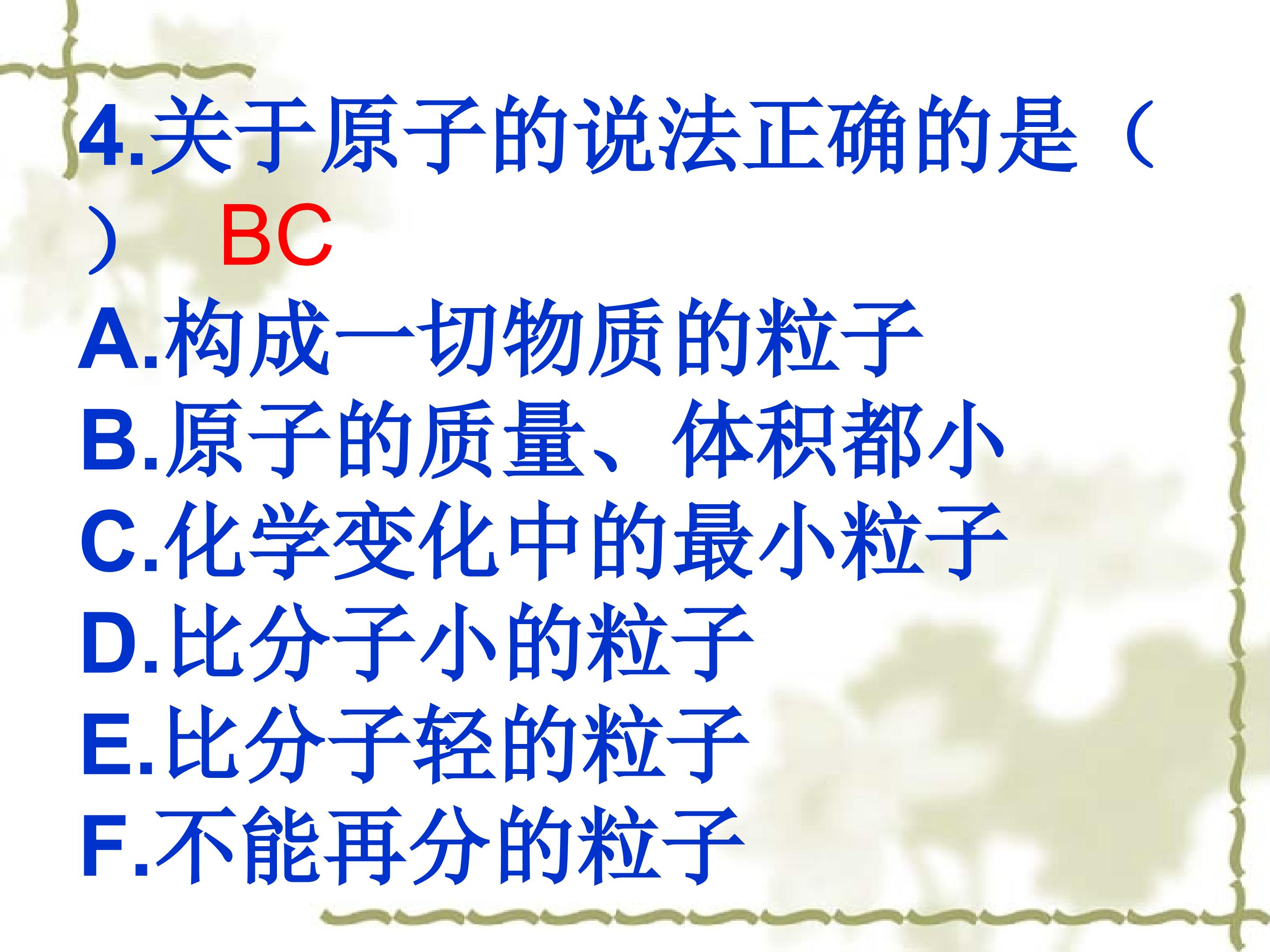 4.关于原子的说法正确的是（ ） BC

A.构成一切物质的粒子
B.原子的质量、体积都小
C.化学变化中的最小粒子
D.比分子小的粒子
E.比分子轻的粒子
F.不能再分的粒子